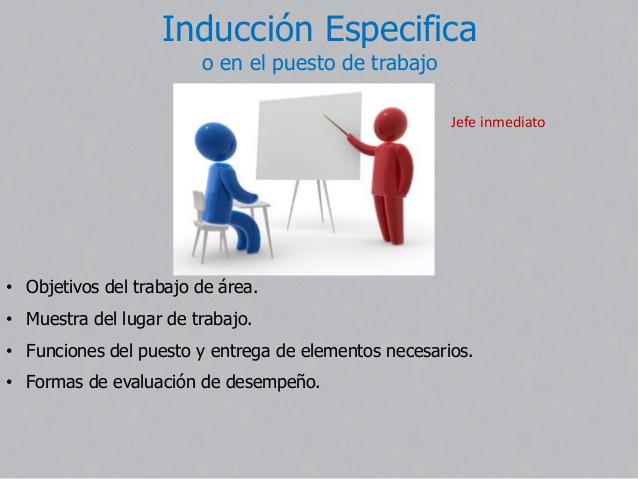 Inducción Especifica
o en el puesto de trabajo

Jefe inmediato

• Objetivos del trabajo de área.
• Muestra del lugar de trabajo.
• Funciones del puesto y entrega de elementos necesarios.
• Formas de evaluación de desempeño.